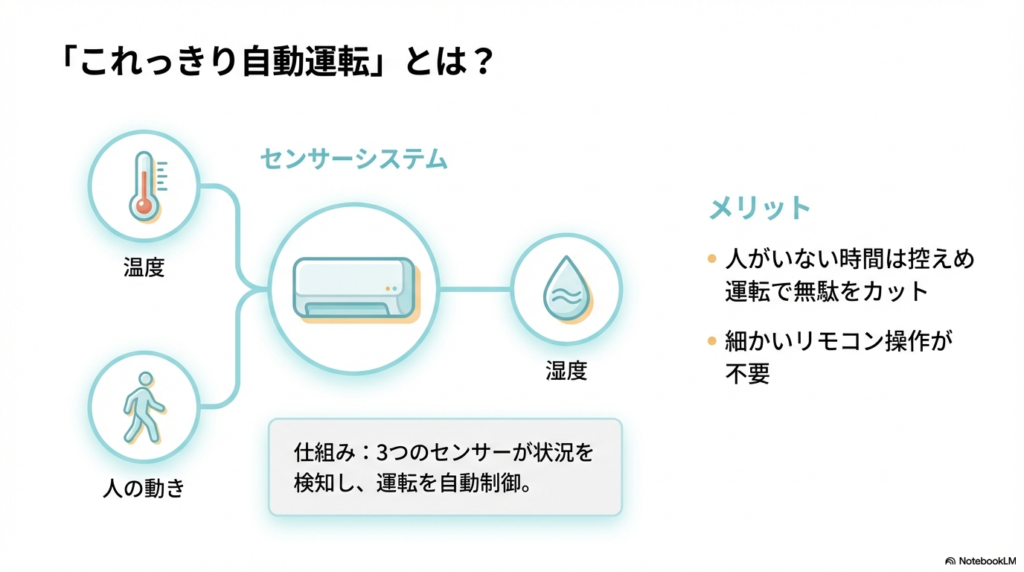 「これっきり自動運転」とは？

センサーシステム

温度

人の動き

湿度

仕組み：3つのセンサーが状況を検知し、運転を自動制御。

メリット

• 人がいない時間は控えめ運転で無駄をカット

• 細かいリモコン操作が不要

NotebookLM